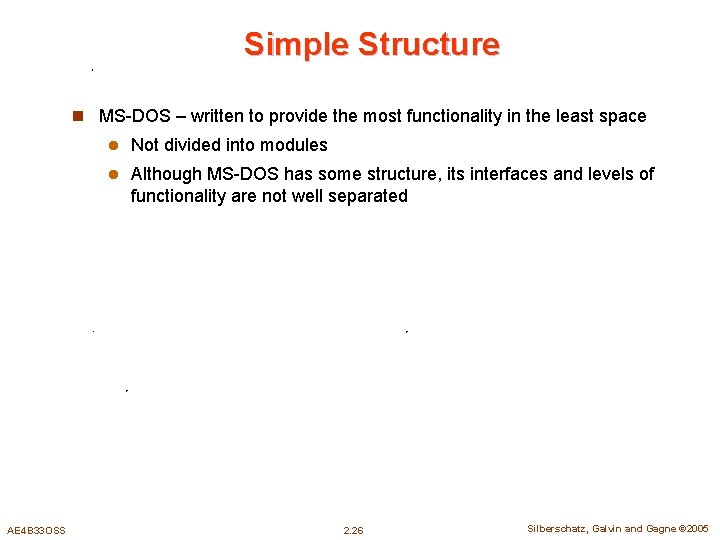 Simple Structure

MS-DOS – written to provide the most functionality in the least space

Not divided into modules

Although MS-DOS has some structure, its interfaces and levels of functionality are not well separated

AE4B33OSS

2.26

Silberschatz, Galvin and Gagne ©2005